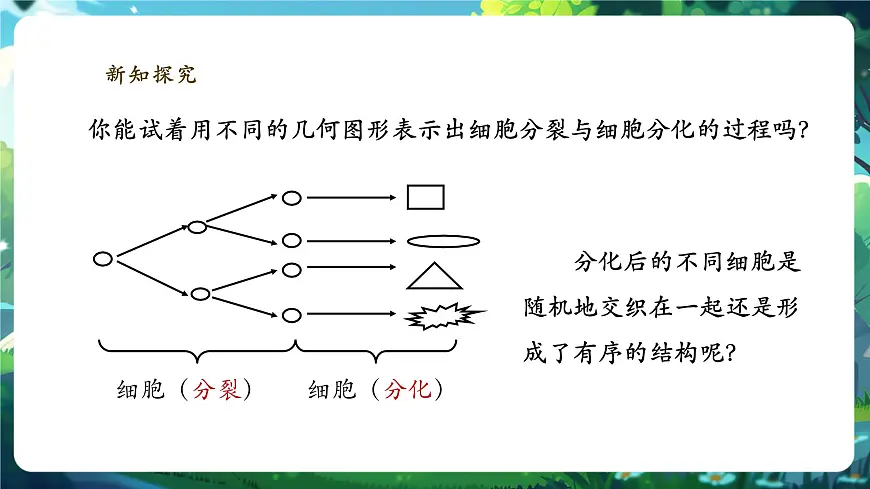 新知探究

你能试着用不同的几何图形表示出细胞分裂与细胞分化的过程吗?

细胞（分裂）

细胞（分化）

分化后的不同细胞是随机地交织在一起还是形成了有序的结构呢?